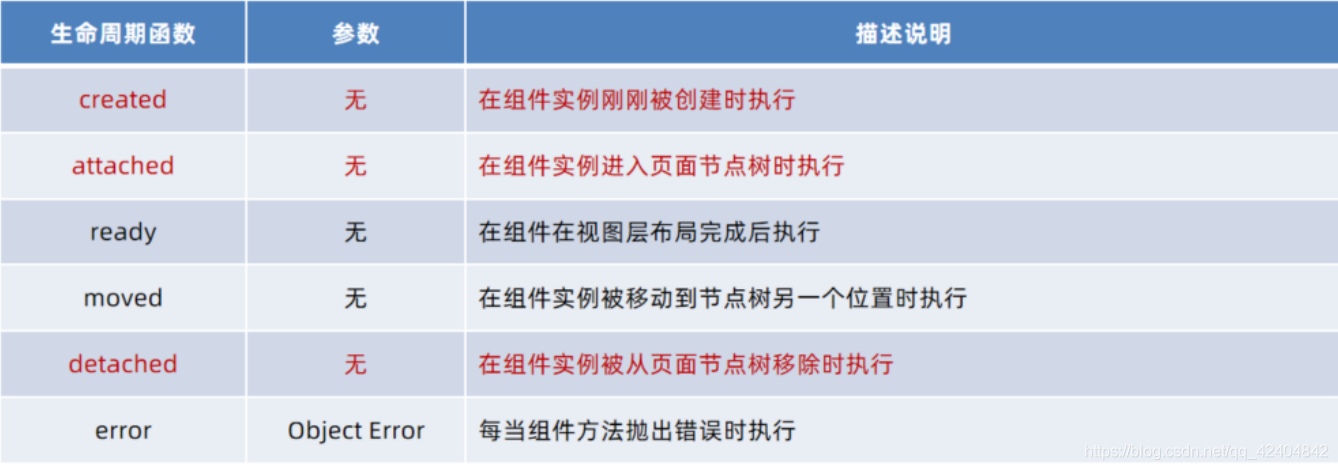 | 生命周期函数 | 参数 | 描述说明 |
|---|---|---|
| created | 无 | 在组件实例刚刚被创建时执行 |
| attached | 无 | 在组件实例进入页面节点树时执行 |
| ready | 无 | 在组件在视图层布局完成后执行 |
| moved | 无 | 在组件实例被移动到节点树另一个位置时执行 |
| detached | 无 | 在组件实例被从页面节点树移除时执行 |
| error | Object Error | 每当组件方法抛出错误时执行 |

https://blog.csdn.net/qq_42404842